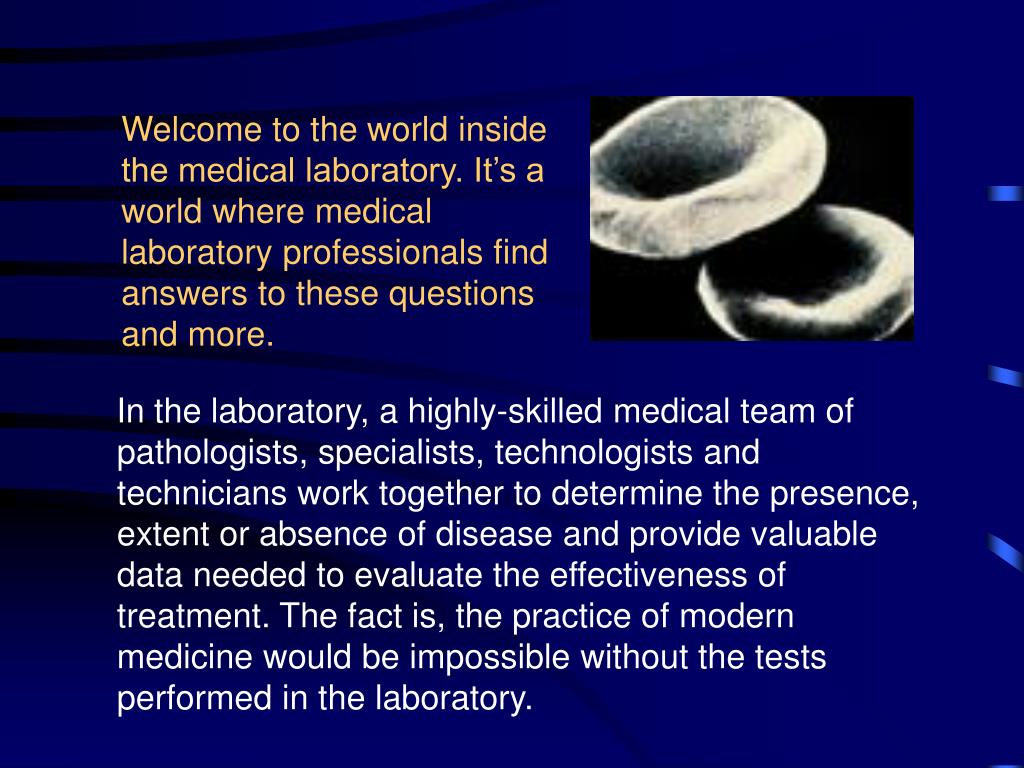 Welcome to the world inside the medical laboratory. It’s a world where medical laboratory professionals find answers to these questions and more.

In the laboratory, a highly-skilled medical team of pathologists, specialists, technologists and technicians work together to determine the presence, extent or absence of disease and provide valuable data needed to evaluate the effectiveness of treatment. The fact is, the practice of modern medicine would be impossible without the tests performed in the laboratory.